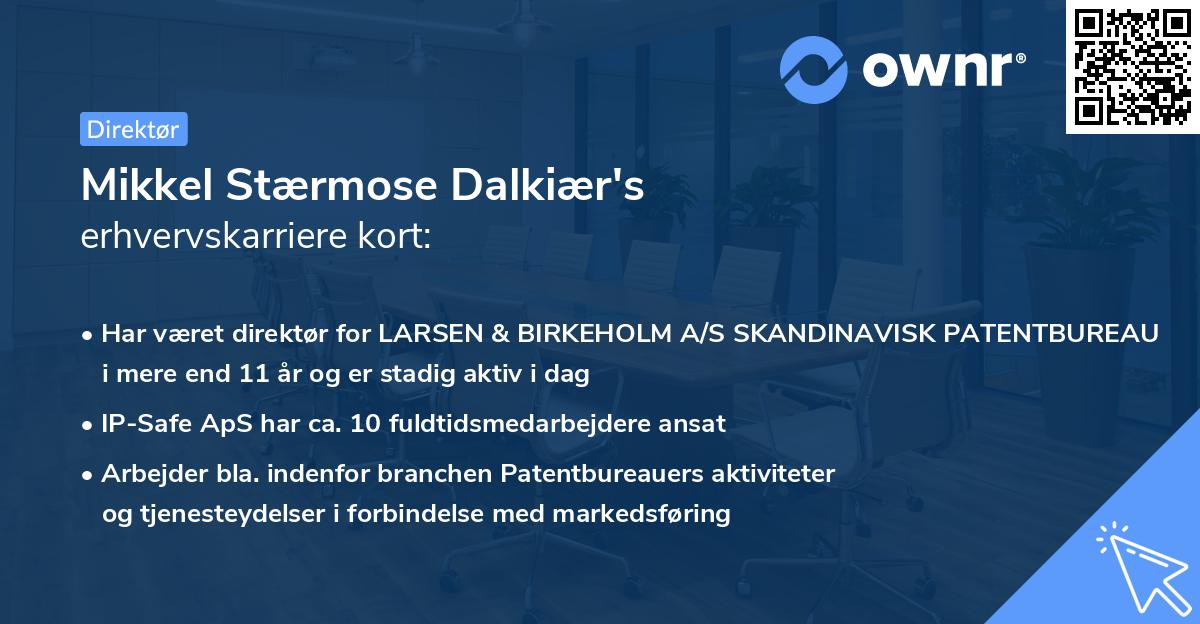 ownr®

Direktør

Mikkel Stærmose Dalkiær's erhvervskarriere kort:

• Har været direktør for LARSEN & BIRKEHOLM A/S SKANDINAVISK PATENTBUREAU i mere end 11 år og er stadig aktiv i dag

• IP-Safe ApS har ca. 10 fuldtidsmedarbejdere ansat

• Arbejder bla. indenfor branchen Patentbureauers aktiviteter og tjenesteydelser i forbindelse med markedsføring